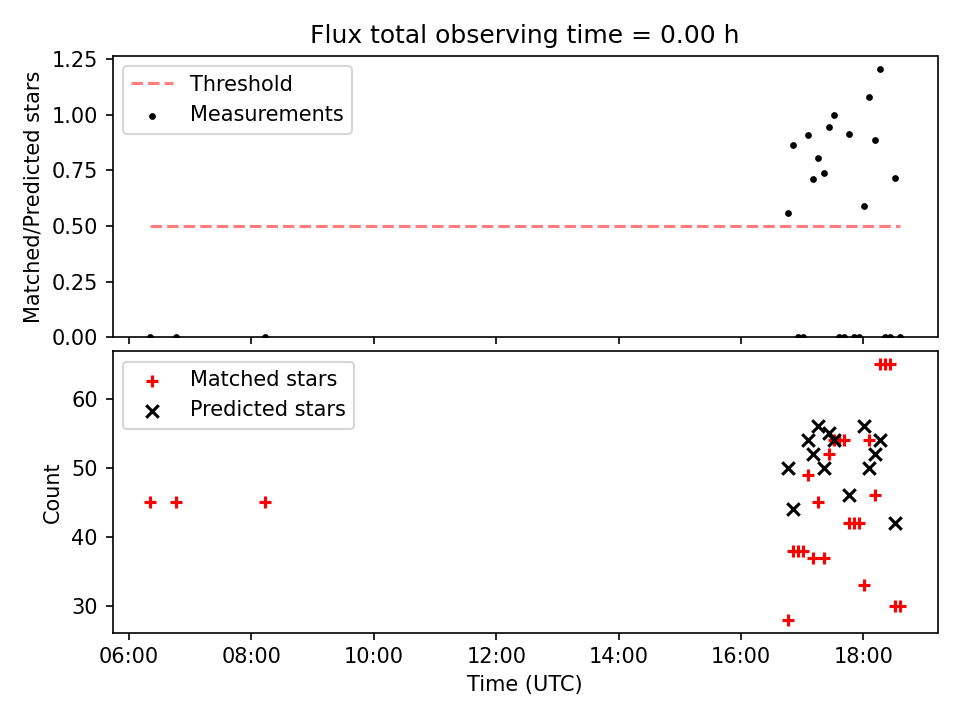 Flux total observing time = 0.00 h

Threshold
Measurements

Matched/Predicted stars

1.25
1.00
0.75
0.50
0.25
0.00

Matched stars
Predicted stars

Count

60
50
40
30

06:00
08:00
10:00
12:00
14:00
16:00
18:00

Time (UTC)